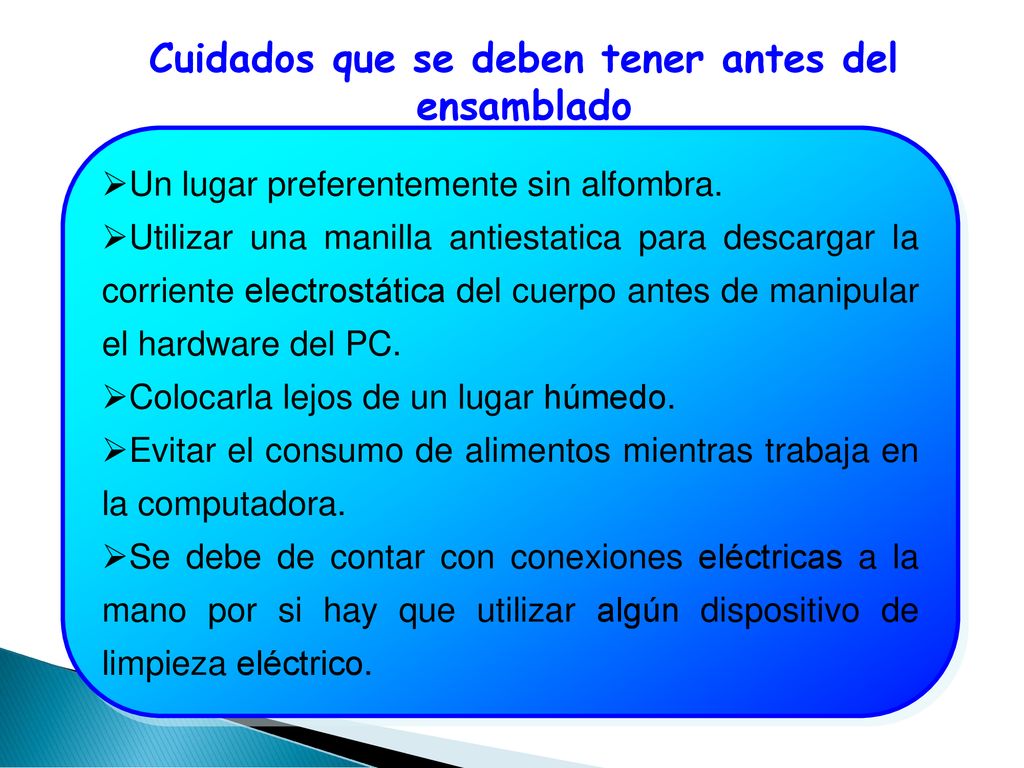 Cuidados que se deben tener antes del ensamblado

➢Un lugar preferentemente sin alfombra.
➢Utilizar una manilla antiestatica para descargar la corriente electrostática del cuerpo antes de manipular el hardware del PC.
➢Colocarla lejos de un lugar húmedo.
➢Evitar el consumo de alimentos mientras trabaja en la computadora.
➢Se debe de contar con conexiones eléctricas a la mano por si hay que utilizar algún dispositivo de limpieza eléctrico.